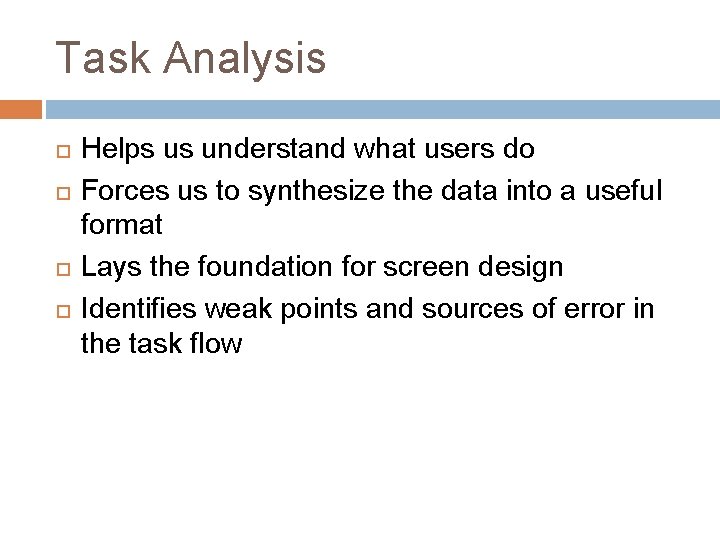 Task Analysis

- Helps us understand what users do
- Forces us to synthesize the data into a useful format
- Lays the foundation for screen design
- Identifies weak points and sources of error in the task flow